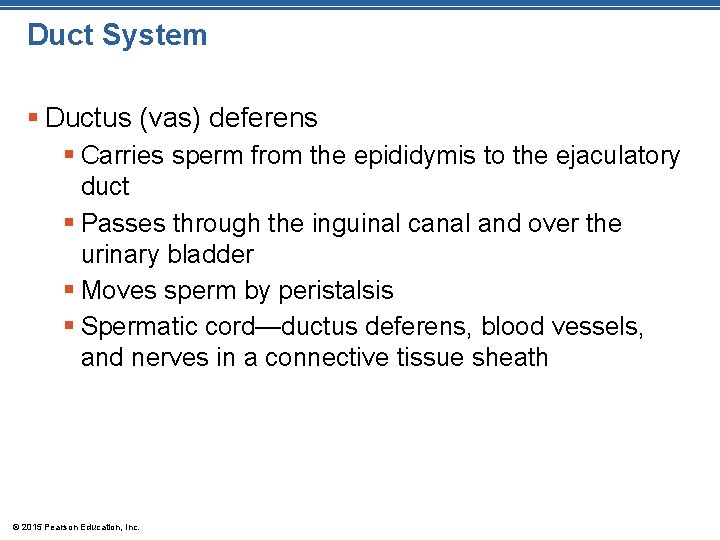 Duct System

▪ Ductus (vas) deferens
▪ Carries sperm from the epididymis to the ejaculatory duct
▪ Passes through the inguinal canal and over the urinary bladder
▪ Moves sperm by peristalsis
▪ Spermatic cord—ductus deferens, blood vessels, and nerves in a connective tissue sheath

© 2015 Pearson Education, Inc.